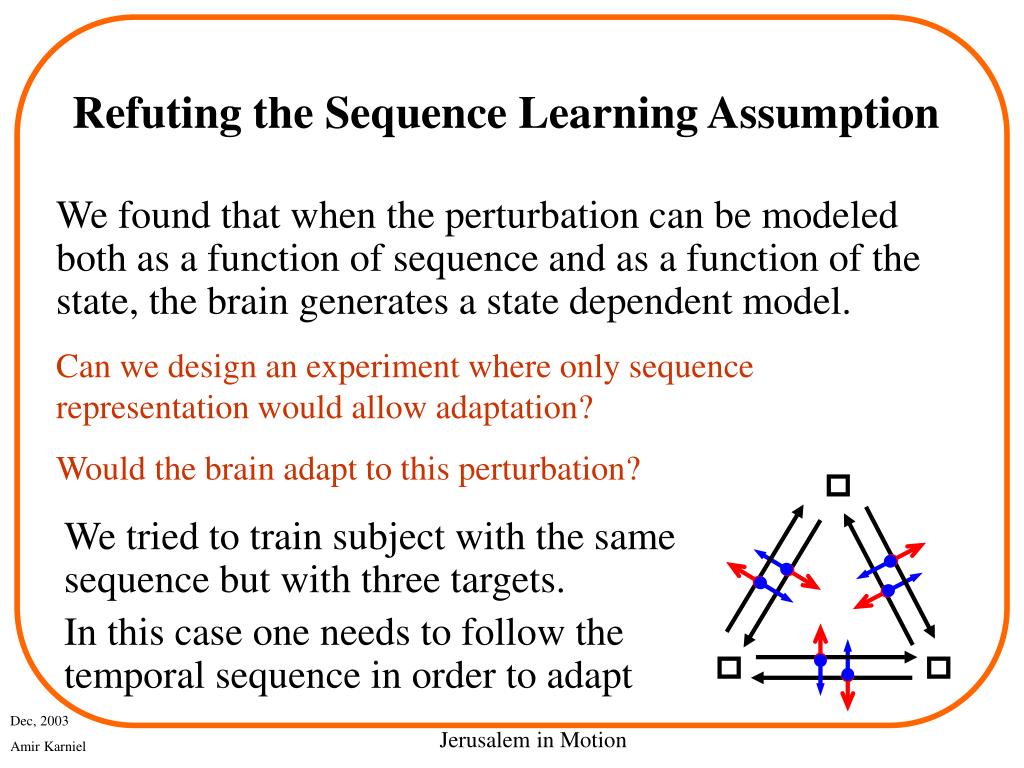 Refuting the Sequence Learning Assumption

We found that when the perturbation can be modeled both as a function of sequence and as a function of the state, the brain generates a state dependent model.

Can we design an experiment where only sequence representation would allow adaptation?

Would the brain adapt to this perturbation?

We tried to train subject with the same sequence but with three targets.

In this case one needs to follow the temporal sequence in order to adapt

Dec, 2003

Amir Karniel

Jerusalem in Motion